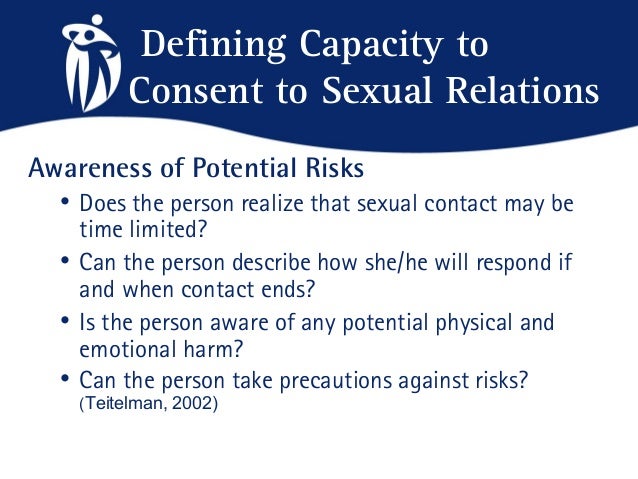 Defining Capacity to Consent to Sexual Relations

Awareness of Potential Risks

• Does the person realize that sexual contact may be time limited?

• Can the person describe how she/he will respond if and when contact ends?

• Is the person aware of any potential physical and emotional harm?

• Can the person take precautions against risks? (Teitelman, 2002)